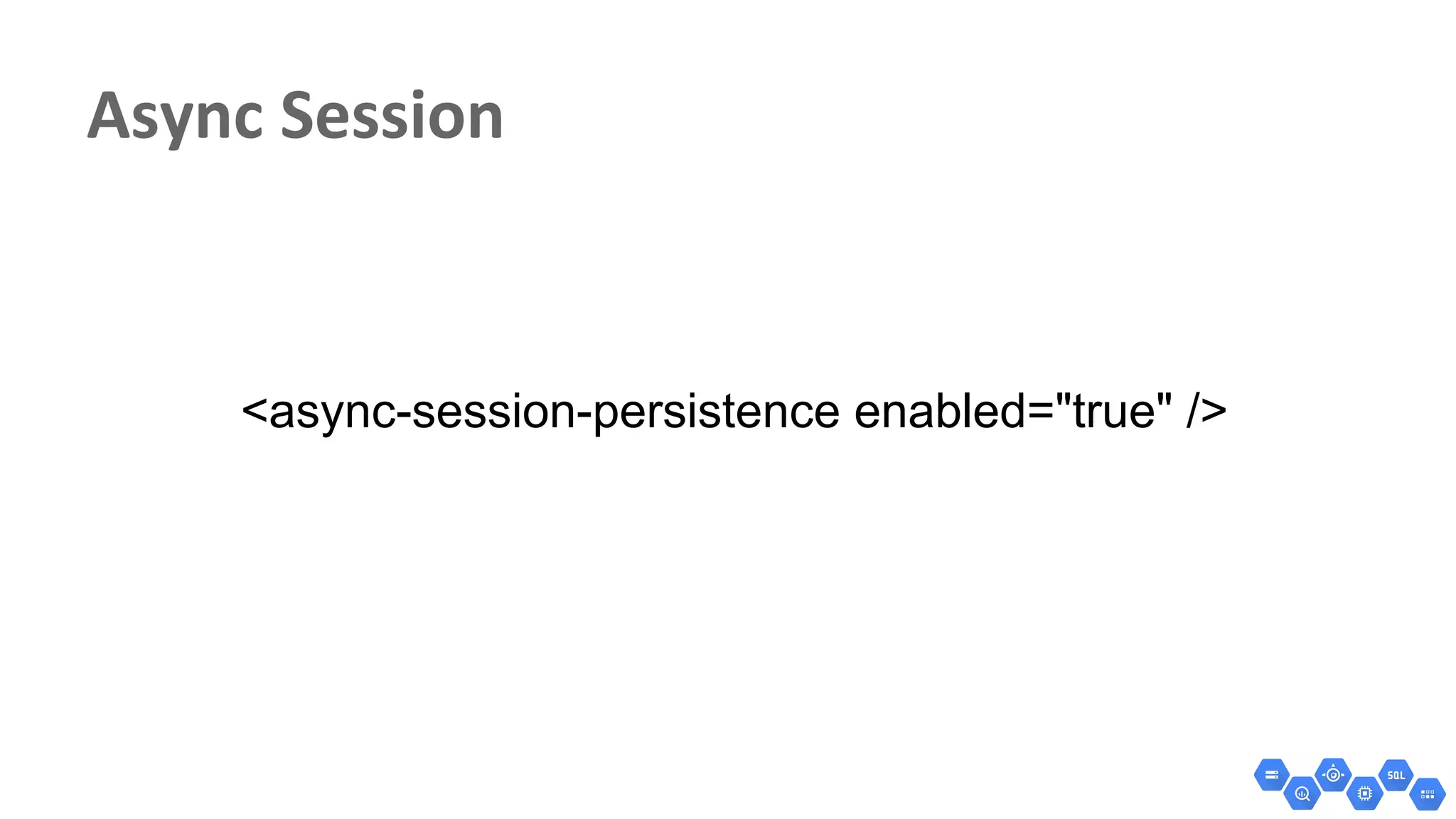 Async Session

<async-session-persistence enabled="true" />

SQL